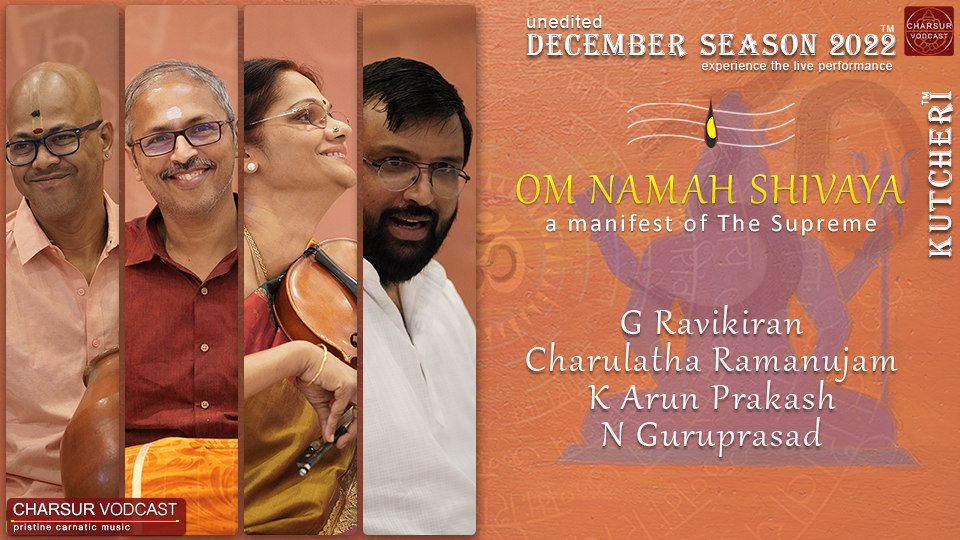 unedited
DECEMBER SEASON 2022™
experience the live performance

CHARSUR VODCAST

KUTCHERI™

OM NAMAH SHIVAYA
a manifest of The Supreme

G Ravikiran
Charulatha Ramanujam
K Arun Prakash
N Guruprasad

CHARSUR VODCAST
pristine carnatic music